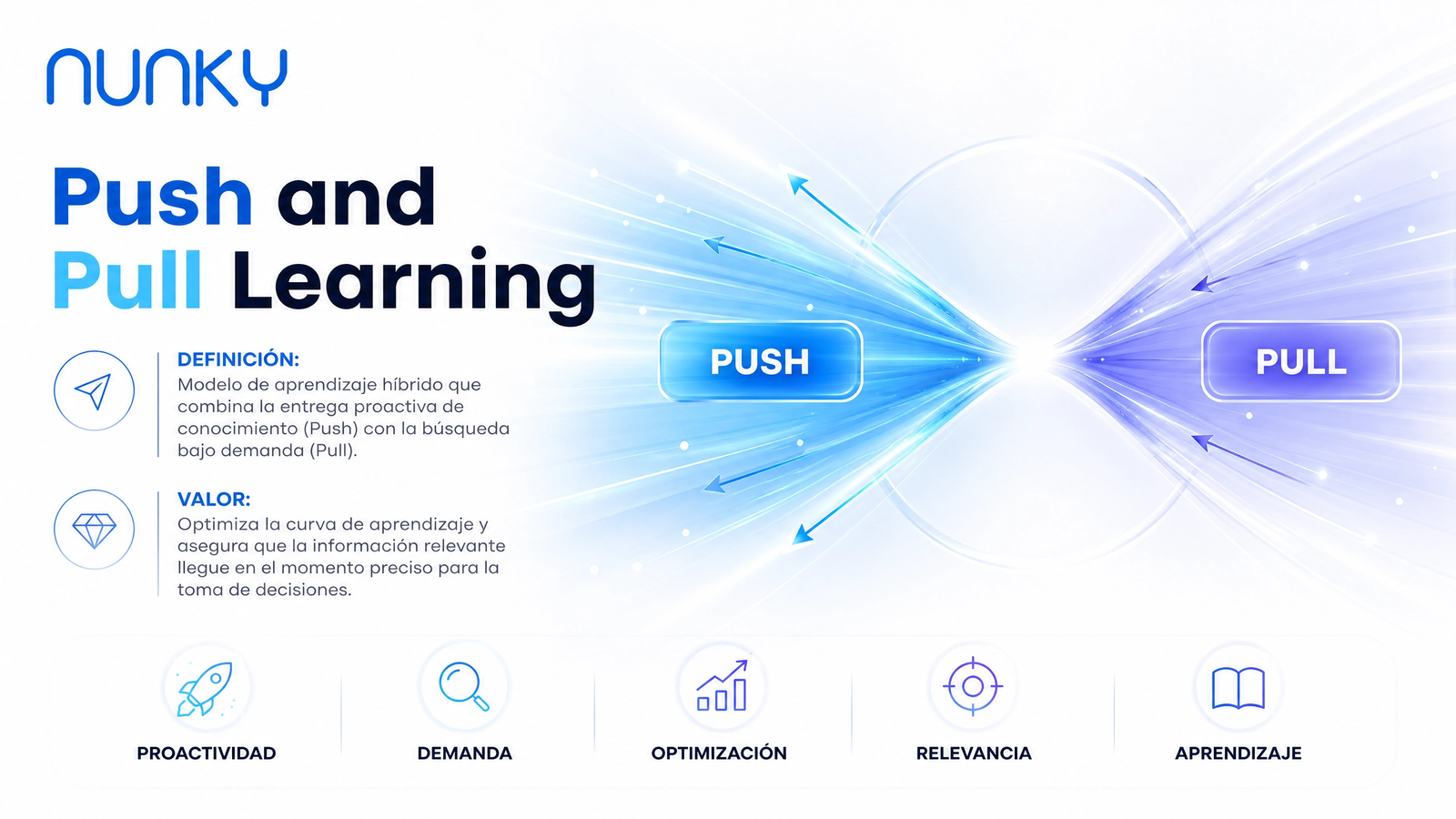 nunky

Push and
Pull Learning

DEFINICIÓN:
Modelo de aprendizaje híbrido que combina la entrega proactiva de conocimiento (Push) con la búsqueda bajo demanda (Pull).

VALOR:
Optimiza la curva de aprendizaje y asegura que la información relevante llegue en el momento preciso para la toma de decisiones.

PUSH

PULL

PROACTIVIDAD

DEMANDA

OPTIMIZACIÓN

RELEVANCIA

APRENDIZAJE